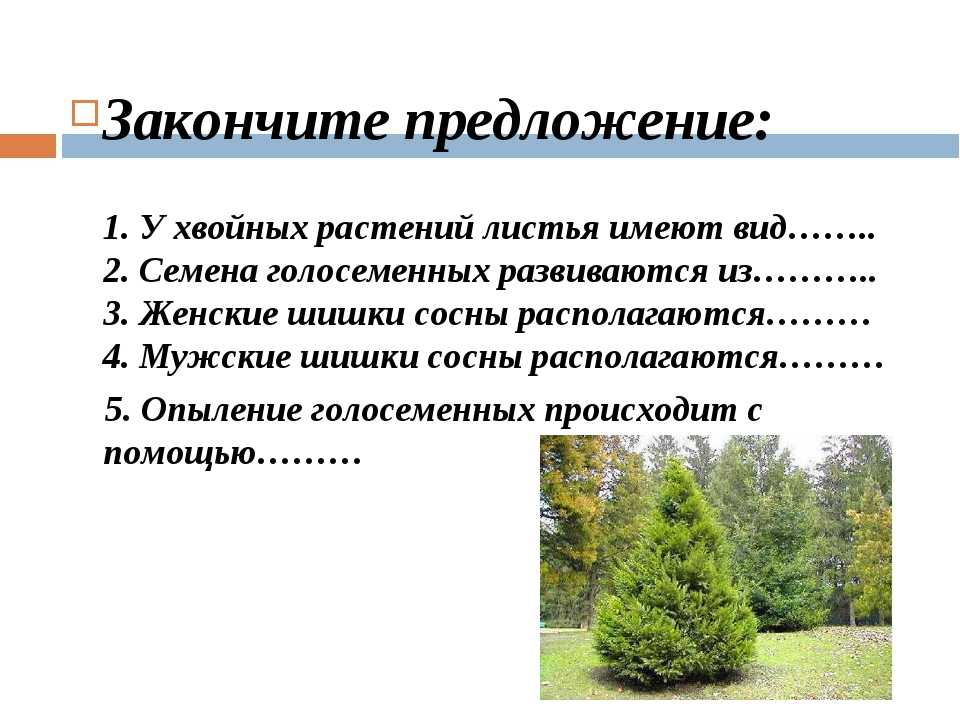 Закончите предложение:

1. У хвойных растений листья имеют вид……..
2. Семена голосеменных развиваются из………..
3. Женские шишки сосны располагаются………
4. Мужские шишки сосны располагаются………

5. Опыление голосеменных происходит с помощью………